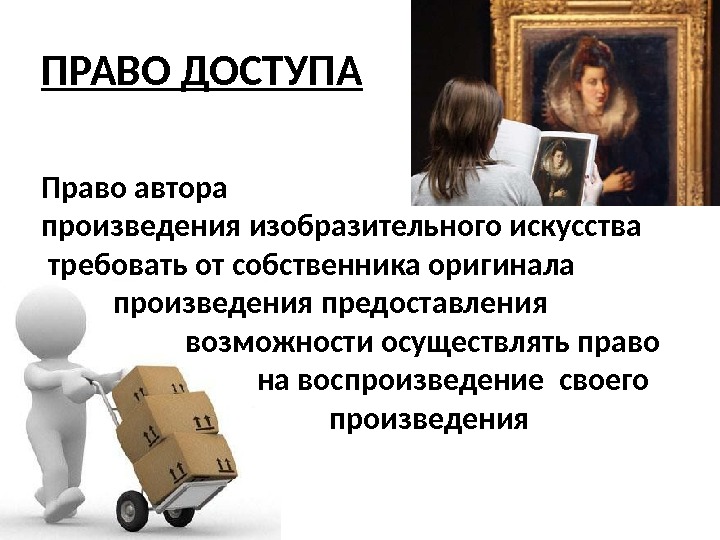 ПРАВО ДОСТУПА

Право автора произведения изобразительного искусства требовать от собственника оригинала произведения предоставления возможности осуществлять право на воспроизведение своего произведения